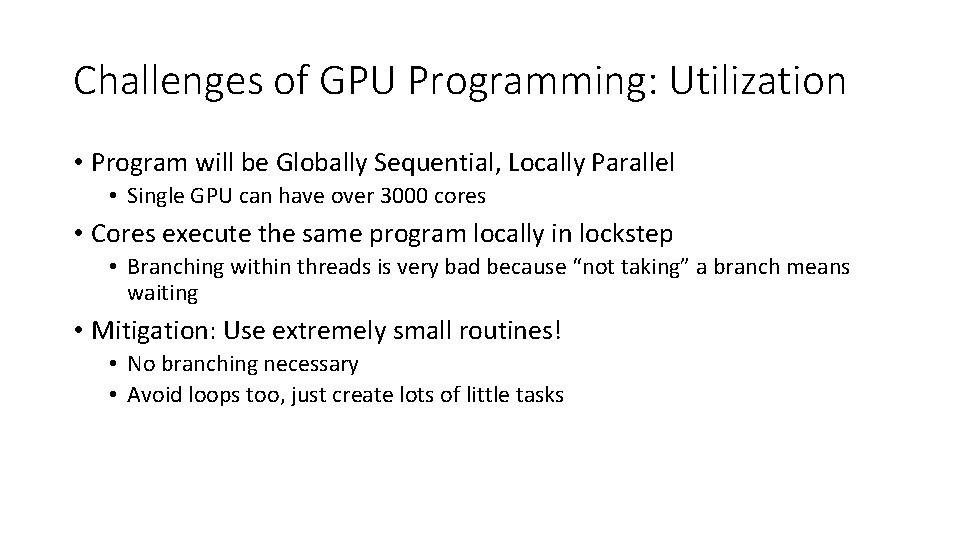 Challenges of GPU Programming: Utilization

• Program will be Globally Sequential, Locally Parallel
  • Single GPU can have over 3000 cores
• Cores execute the same program locally in lockstep
  • Branching within threads is very bad because “not taking” a branch means waiting
• Mitigation: Use extremely small routines!
  • No branching necessary
  • Avoid loops too, just create lots of little tasks